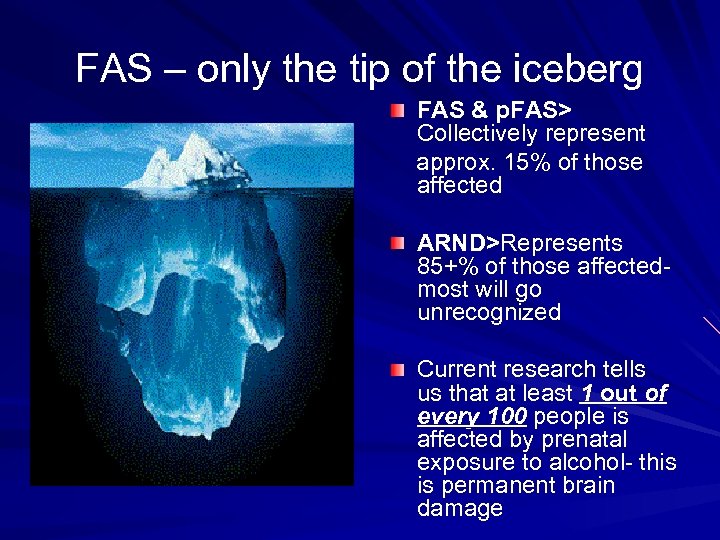 FAS – only the tip of the iceberg

FAS & pFAS> Collectively represent approx. 15% of those affected

ARND>Represents 85+% of those affected- most will go unrecognized

Current research tells us that at least 1 out of every 100 people is affected by prenatal exposure to alcohol- this is permanent brain damage